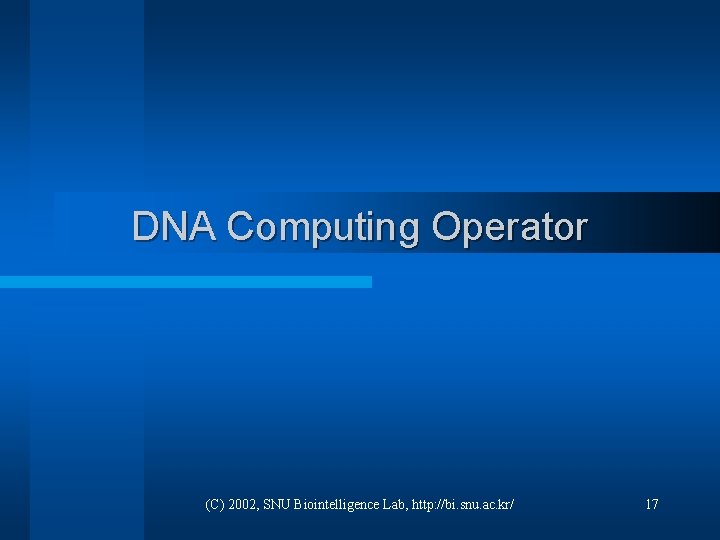 DNA Computing Operator

(C) 2002, SNU Biointelligence Lab, http://bi.snu.ac.kr/ 17